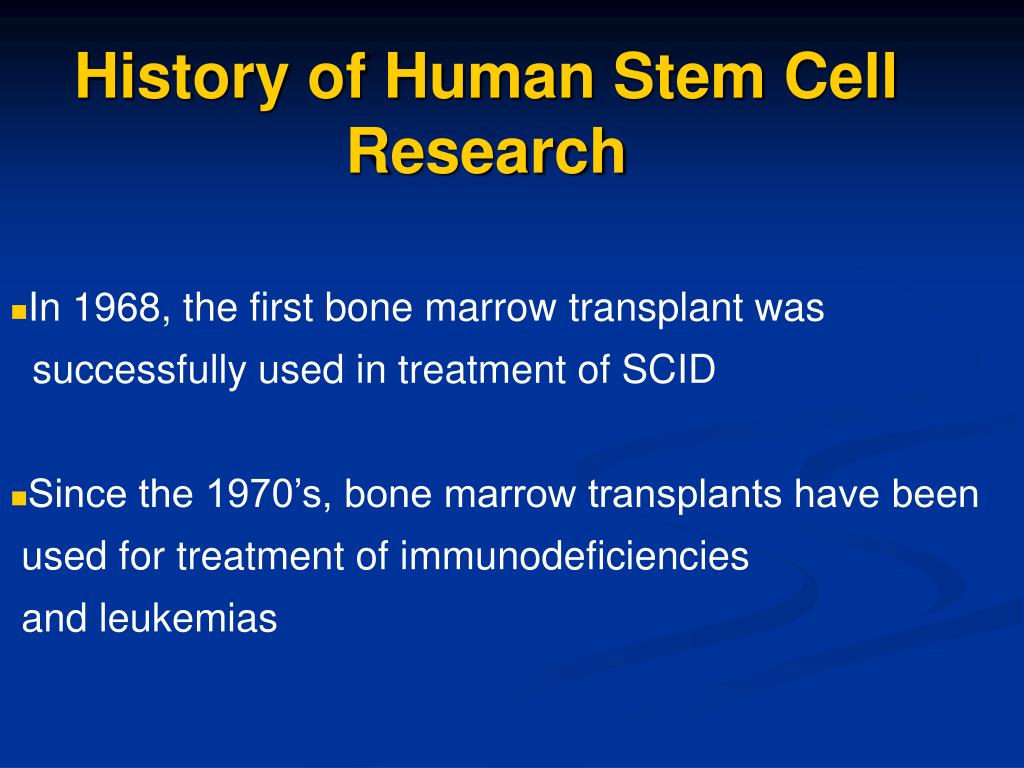 History of Human Stem Cell Research

In 1968, the first bone marrow transplant was successfully used in treatment of SCID

Since the 1970’s, bone marrow transplants have been used for treatment of immunodeficiencies and leukemias